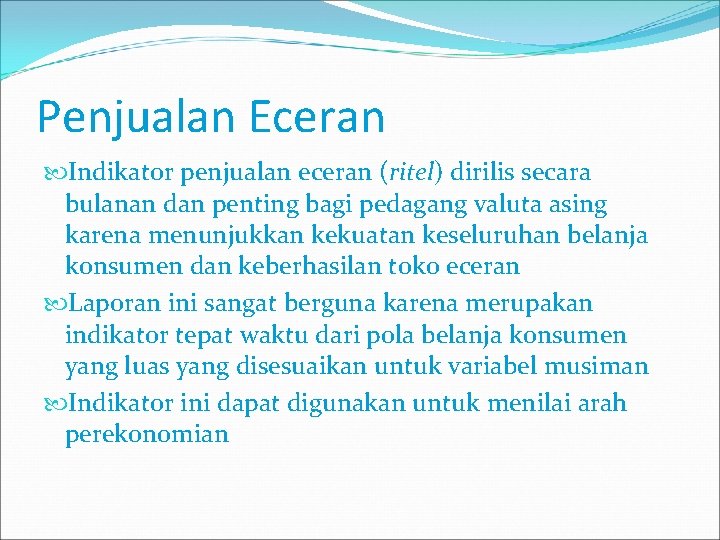 Penjualan Eceran

Indikator penjualan eceran (ritel) dirilis secara bulanan dan penting bagi pedagang valuta asing karena menunjukkan kekuatan keseluruhan belanja konsumen dan keberhasilan toko eceran

Laporan ini sangat berguna karena merupakan indikator tepat waktu dari pola belanja konsumen yang luas yang disesuaikan untuk variabel musiman

Indikator ini dapat digunakan untuk menilai arah perekonomian